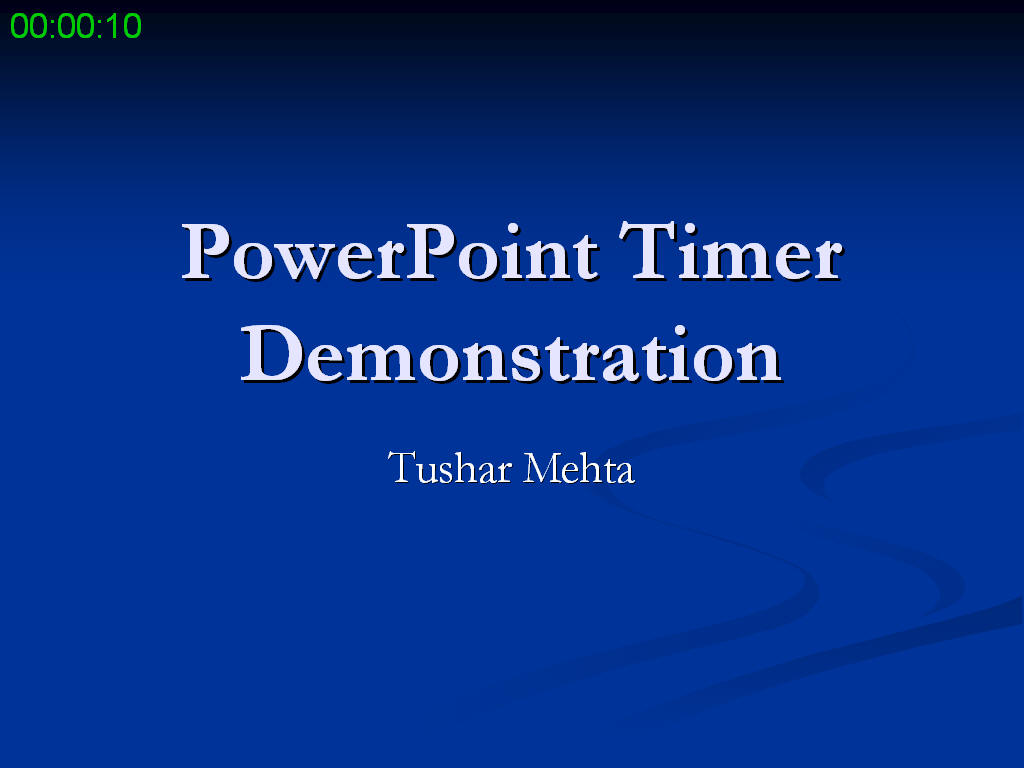 00:00:10

PowerPoint Timer Demonstration

Tushar Mehta